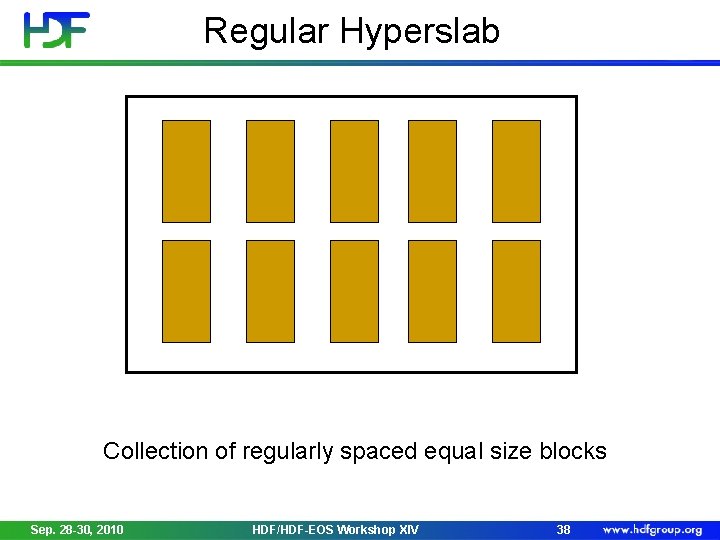 HDF

Regular Hyperslab

Collection of regularly spaced equal size blocks

Sep. 28-30, 2010 HDF/HDF-EOS Workshop XIV 38 www.hdfgroup.org